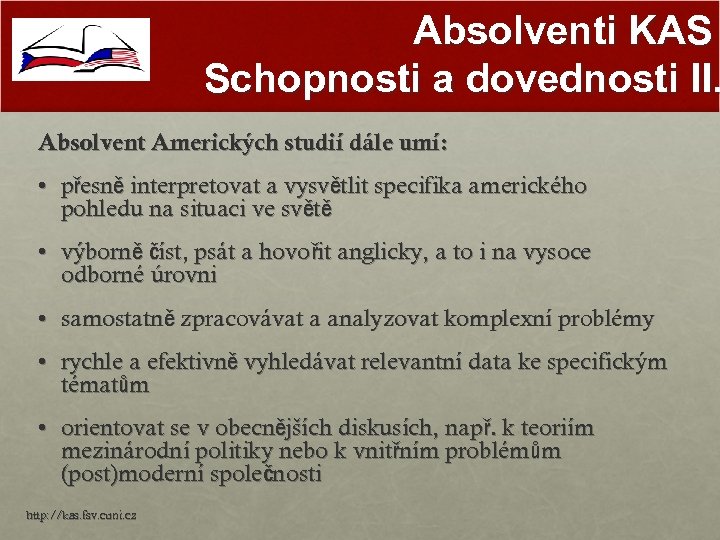 Absolventi KAS
Schopnosti a dovednosti II.

Absolvent Amerických studií dále umí:

• přesně interpretovat a vysvětlit specifika amerického pohledu na situaci ve světě

• výborně číst, psát a hovořit anglicky, a to i na vysoce odborné úrovni

• samostatně zpracovávat a analyzovat komplexní problémy

• rychle a efektivně vyhledávat relevantní data ke specifickým tématům

• orientovat se v obecnějších diskusích, např. k teoriím mezinárodní politiky nebo k vnitřním problémům (post)moderní společnosti

http://kas.fsv.cuni.cz